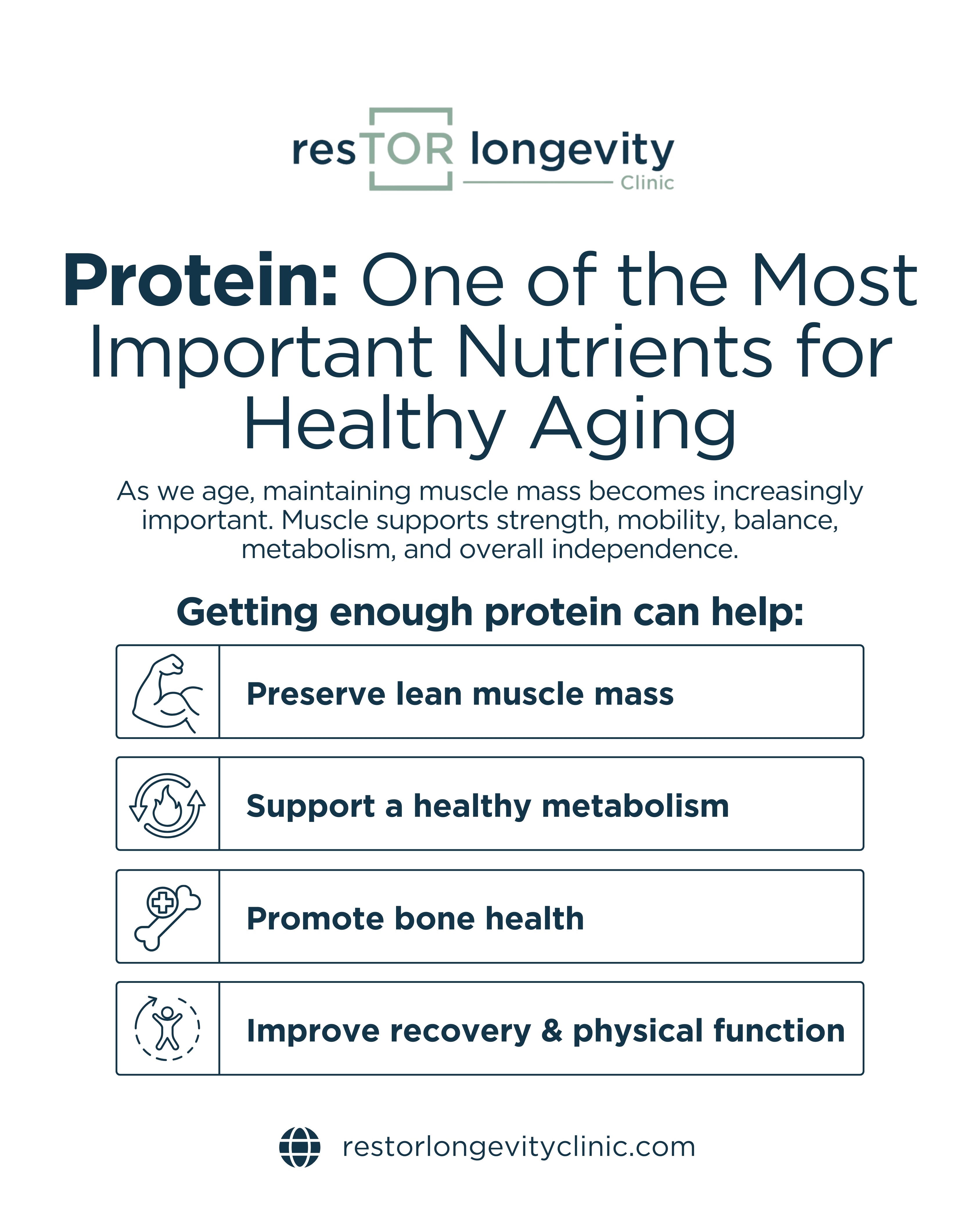 resTOR longevity
Clinic

Protein: One of the Most Important Nutrients for Healthy Aging

As we age, maintaining muscle mass becomes increasingly important. Muscle supports strength, mobility, balance, metabolism, and overall independence.

Getting enough protein can help:

Preserve lean muscle mass

Support a healthy metabolism

Promote bone health

Improve recovery & physical function

restorlongevityclinic.com